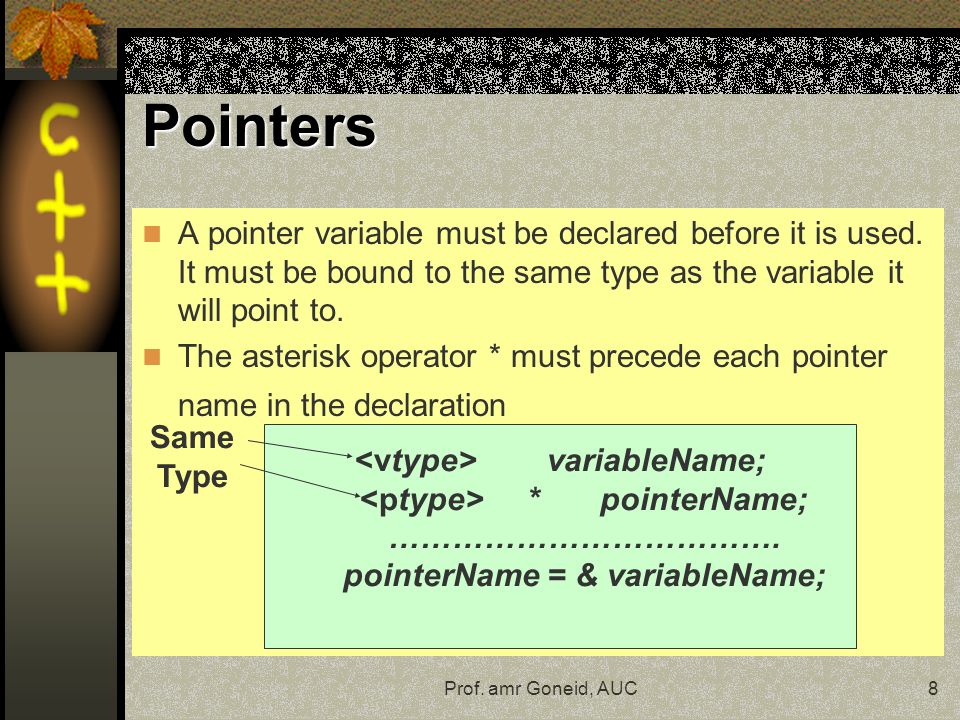 C++

Pointers

A pointer variable must be declared before it is used. It must be bound to the same type as the variable it will point to.

The asterisk operator * must precede each pointer name in the declaration

Same Type

<vtype> variableName;
<ptype> * pointerName;
……………………………….
pointerName = & variableName;

Prof. amr Goneid, AUC

8